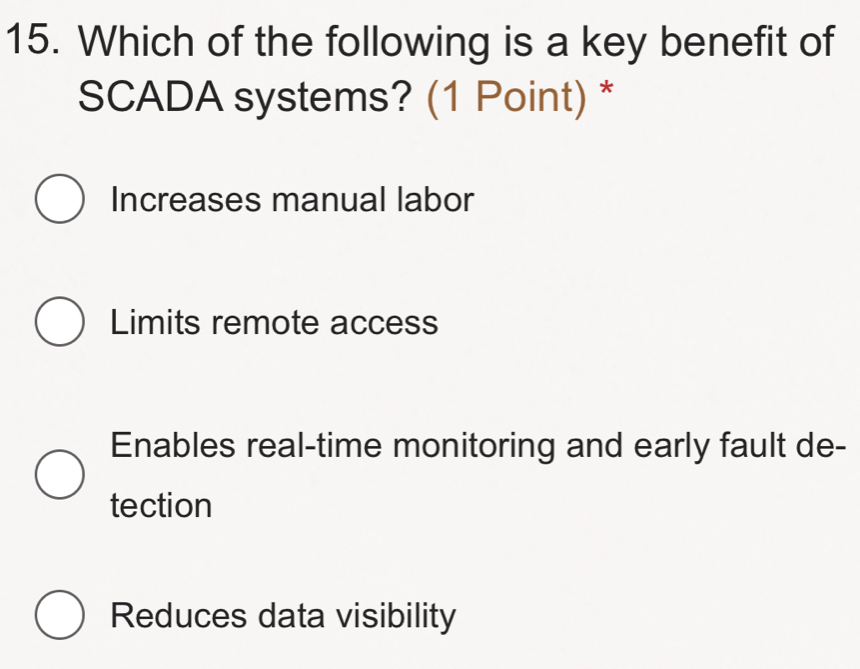 15. Which of the following is a key benefit of SCADA systems? (1 Point) *

Increases manual labor

Limits remote access

Enables real-time monitoring and early fault detection

Reduces data visibility